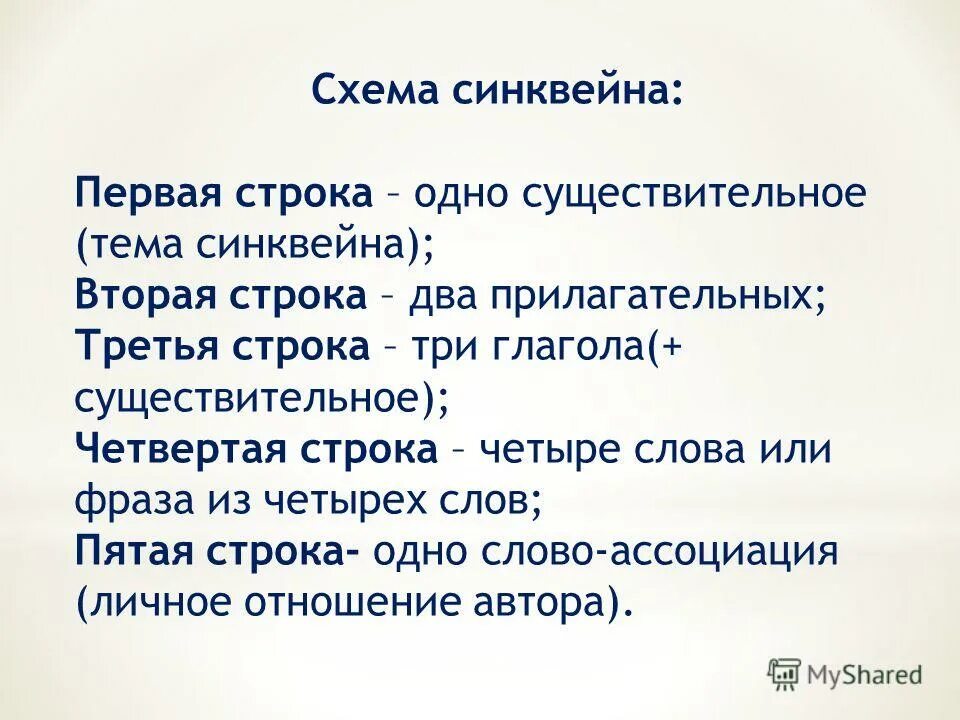 Схема синквейна:

Первая строка – одно существительное (тема синквейна);
Вторая строка – два прилагательных;
Третья строка – три глагола(+ существительное);
Четвертая строка – четыре слова или фраза из четырех слов;
Пятая строка- одно слово-ассоциация (личное отношение автора).

MyShared